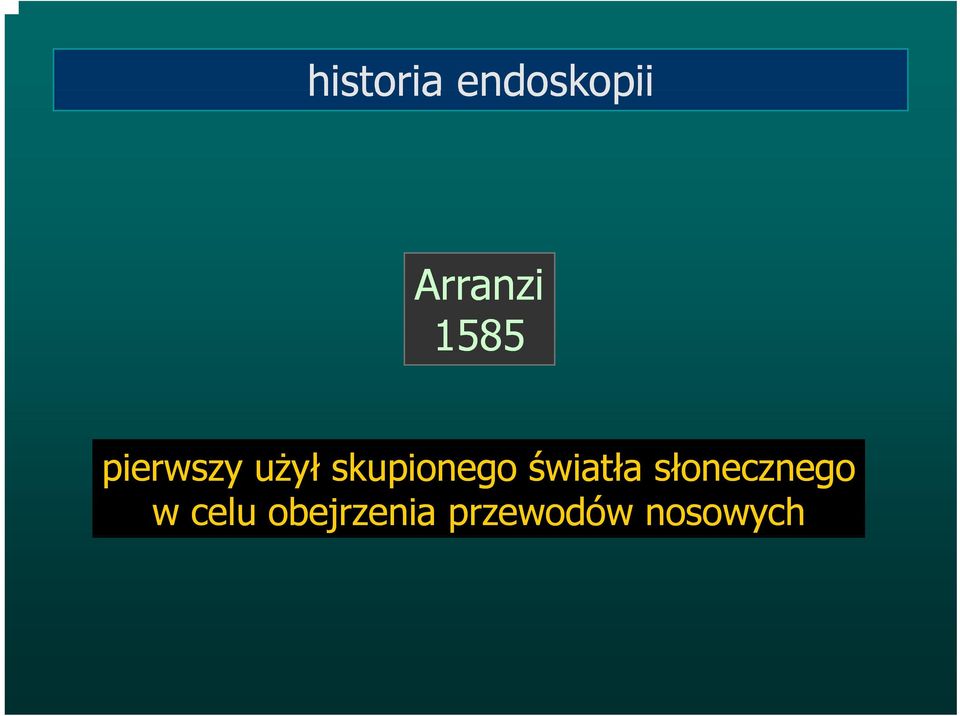 historia endoskopii

Arranzi
1585

pierwszy użył skupionego światła słonecznego w celu obejrzenia przewodów nosowych